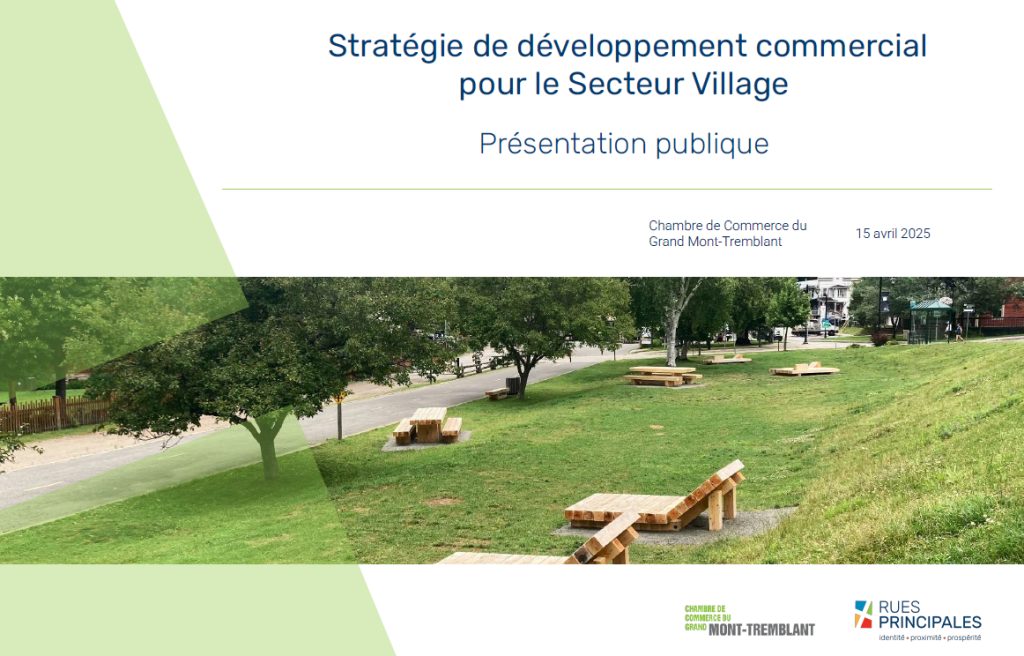 Stratégie de développement commercial pour le Secteur Village

Présentation publique

Chambre de Commerce du Grand Mont-Tremblant

15 avril 2025

CHAMBRE DE COMMERCE DU GRAND MONT-TREMBLANT

RUES PRINCIPALES
identité • proximité • prospérité